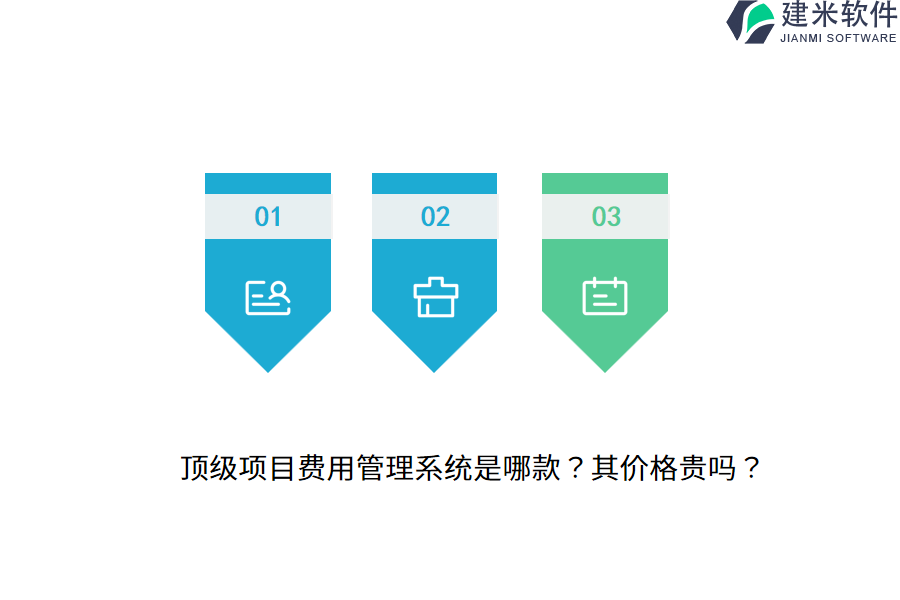 建米软件
JIANMI SOFTWARE

01

02

03

顶级项目费用管理系统是哪款？其价格贵吗？